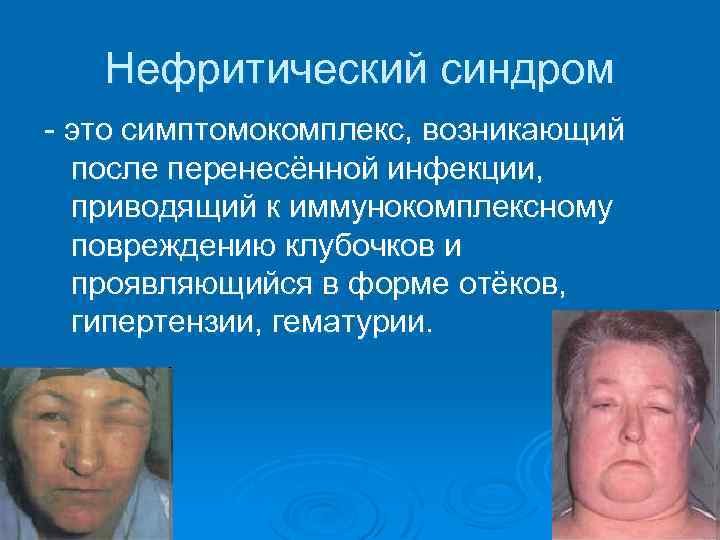 Нефритический синдром

- это симптомокомплекс, возникающий после перенесённой инфекции, приводящий к иммунокомплексному повреждению клубочков и проявляющийся в форме отёков, гипертензии, гематурии.